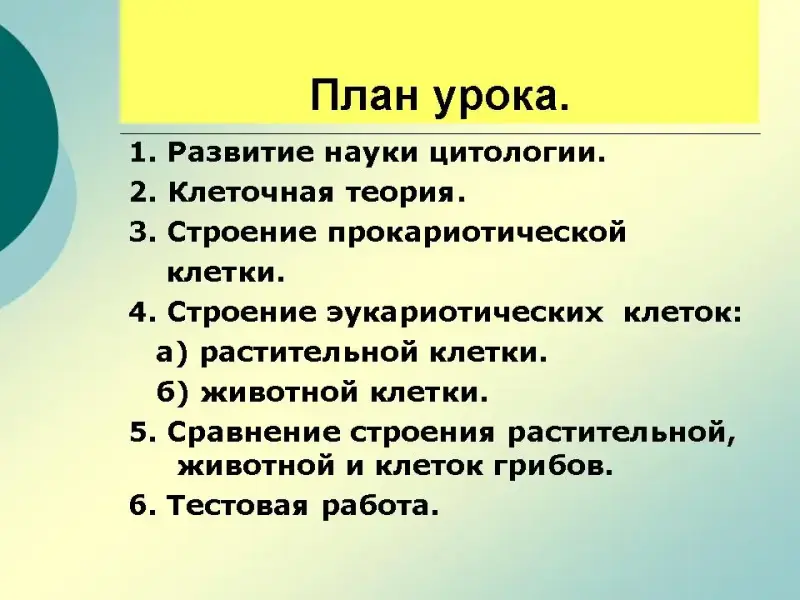 План урока.

1. Развитие науки цитологии.
2. Клеточная теория.
3. Строение прокариотической клетки.
4. Строение эукариотических клеток:
а) растительной клетки.
б) животной клетки.
5. Сравнение строения растительной, животной и клеток грибов.
6. Тестовая работа.